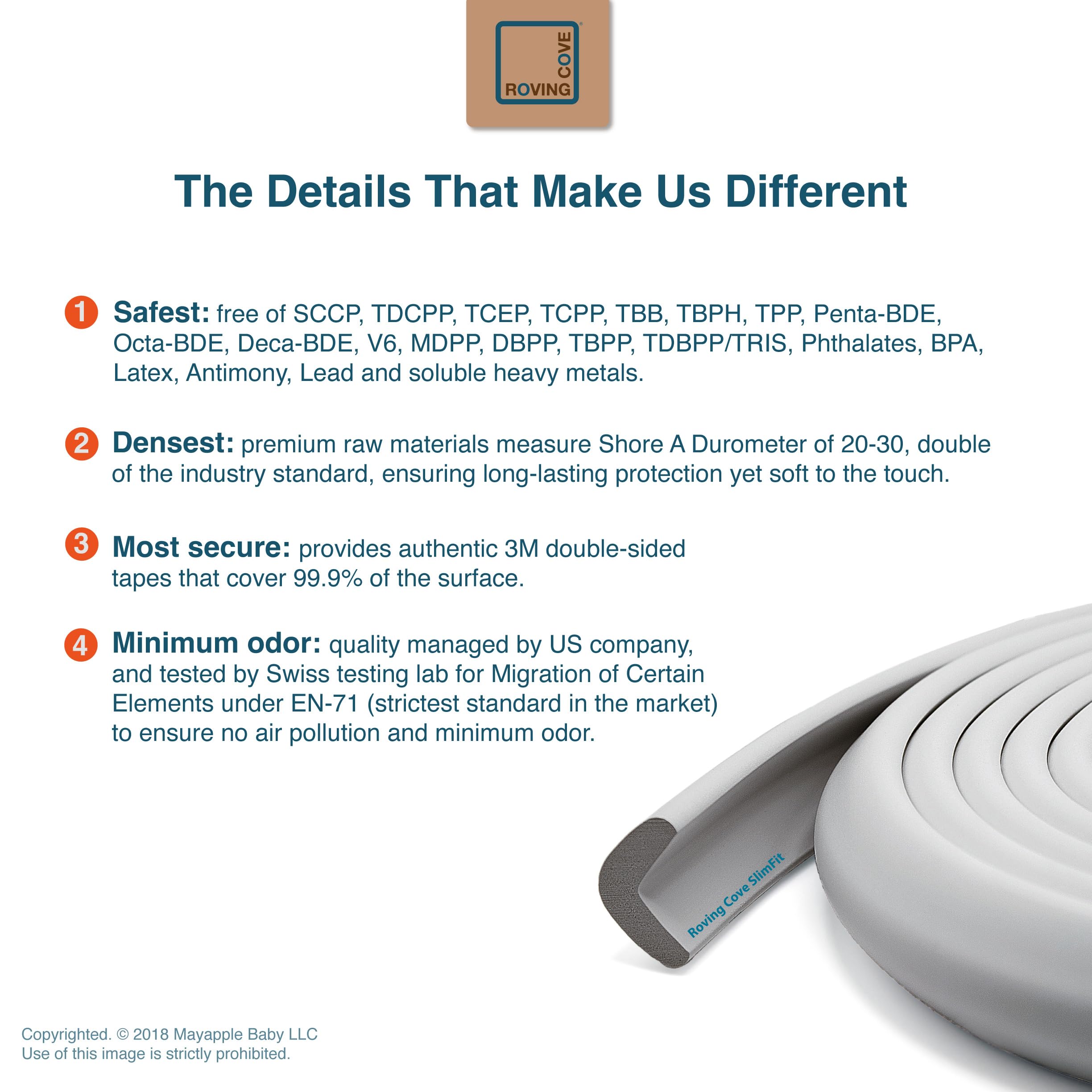 ROVING COVE

The Details That Make Us Different

1 Safest: free of SCCP, TDCPP, TCEP, TCPP, TBB, TBPH, TPP, Penta-BDE, Octa-BDE, Deca-BDE, V6, MDPP, DBPP, TBPP, TDBPP/TRIS, Phthalates, BPA, Latex, Antimony, Lead and soluble heavy metals.

2 Densest: premium raw materials measure Shore A Durometer of 20-30, double of the industry standard, ensuring long-lasting protection yet soft to the touch.

3 Most secure: provides authentic 3M double-sided tapes that cover 99.9% of the surface.

4 Minimum odor: quality managed by US company, and tested by Swiss testing lab for Migration of Certain Elements under EN-71 (strictest standard in the market) to ensure no air pollution and minimum odor.

Roving Cove SlimFit

Copyrighted. © 2018 Mayapple Baby LLC
Use of this image is strictly prohibited.